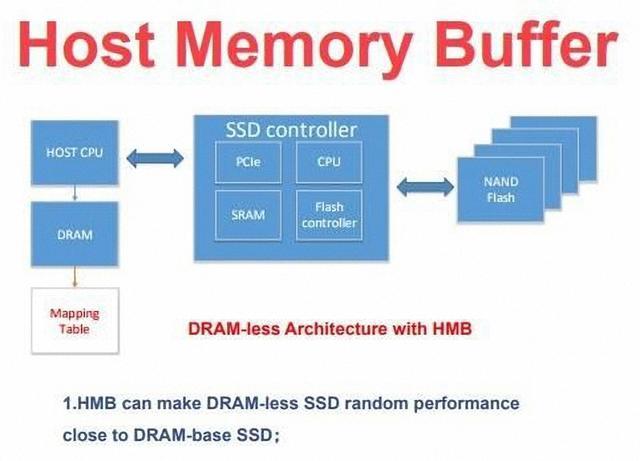 Host Memory Buffer

HOST CPU

DRAM

Mapping Table

SSD controller

PCIe

CPU

SRAM

Flash controller

NAND Flash

DRAM-less Architecture with HMB

1.HMB can make DRAM-less SSD random performance close to DRAM-base SSD;